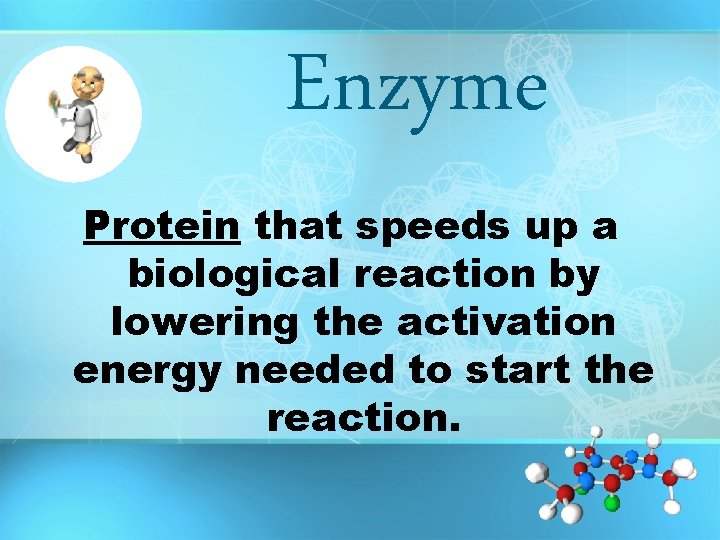 Enzyme

Protein that speeds up a biological reaction by lowering the activation energy needed to start the reaction.